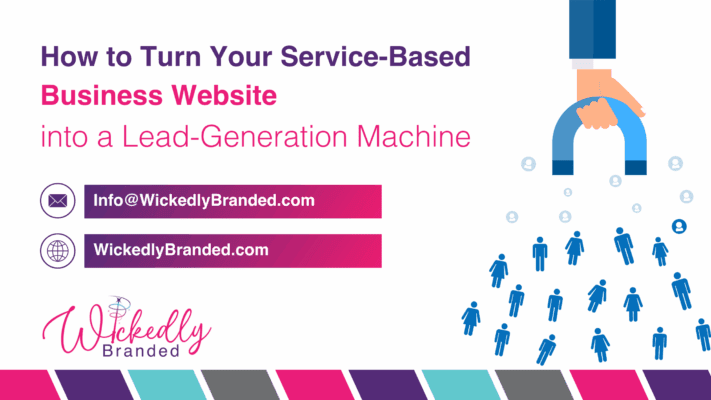 How to Turn Your Service-Based Business Website into a Lead-Generation Machine

Info@WickedlyBranded.com

WickedlyBranded.com

Wickedly Branded